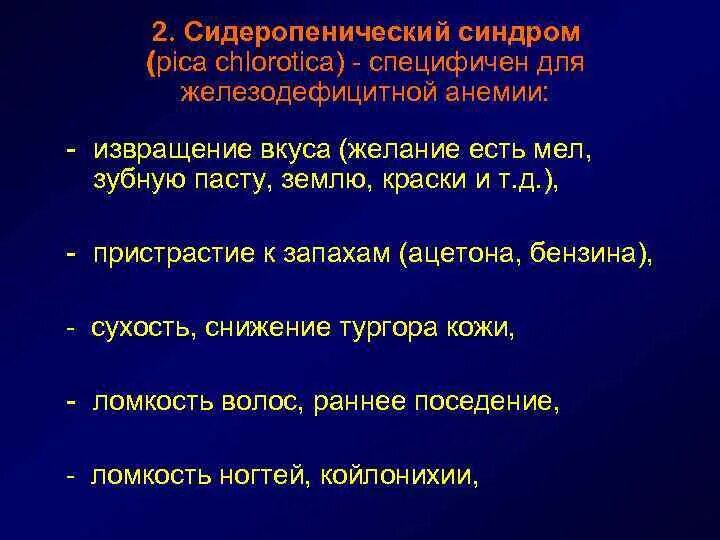 2. Сидеропенический синдром (pica chlorotica) - специфичен для железодефицитной анемии:

- извращение вкуса (желание есть мел, зубную пасту, землю, краски и т.д.),

- пристрастие к запахам (ацетона, бензина),

- сухость, снижение тургора кожи,

- ломкость волос, раннее поседение,

- ломкость ногтей, койлонихии,